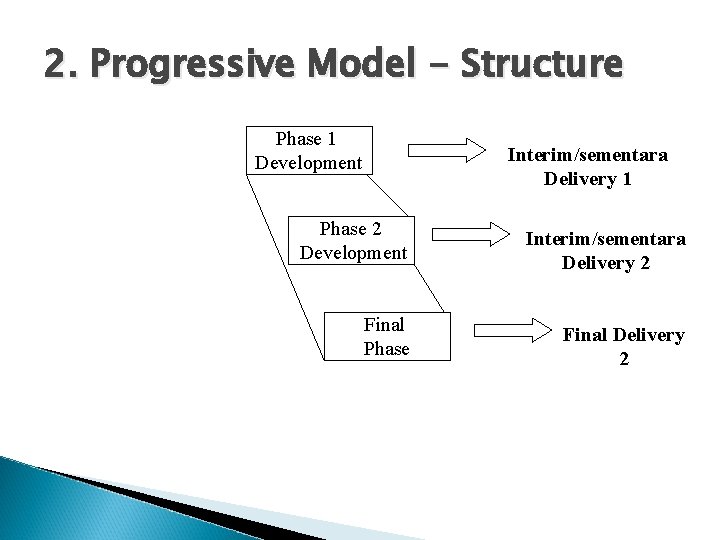 2. Progressive Model – Structure

Phase 1 Development

Interim/sementara Delivery 1

Phase 2 Development

Interim/sementara Delivery 2

Final Phase

Final Delivery 2